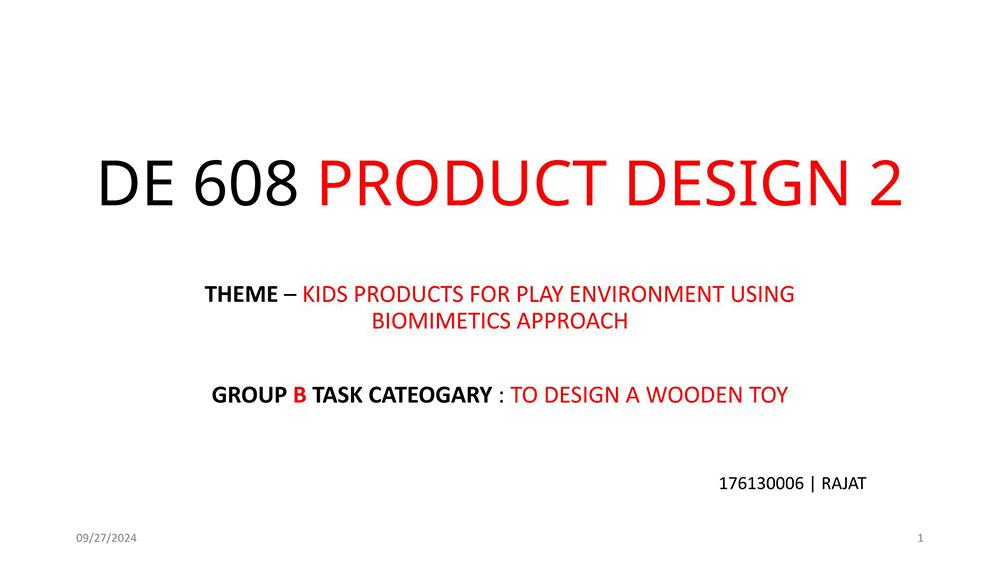 DE 608 PRODUCT DESIGN 2

THEME – KIDS PRODUCTS FOR PLAY ENVIRONMENT USING BIOMIMETICS APPROACH

GROUP B TASK CATEOGARY : TO DESIGN A WOODEN TOY

176130006 | RAJAT

09/27/2024

1